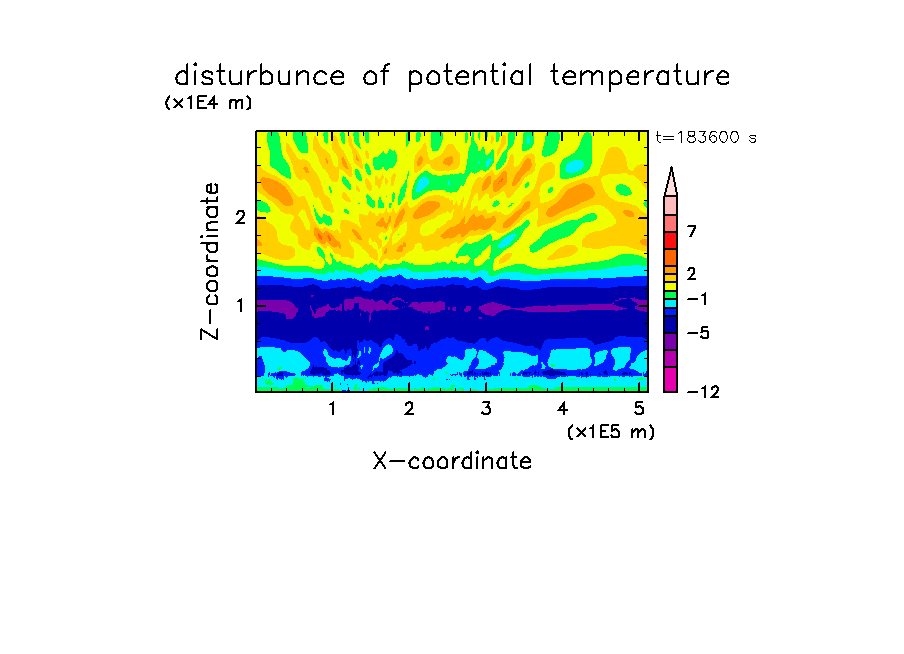 disturbunce of potential temperature
(x1E4 m)
t=183600 s
Z-coordinate
2
1
7
2
−1
−5
−12
1
2
3
4
5
(x1E5 m)
X-coordinate